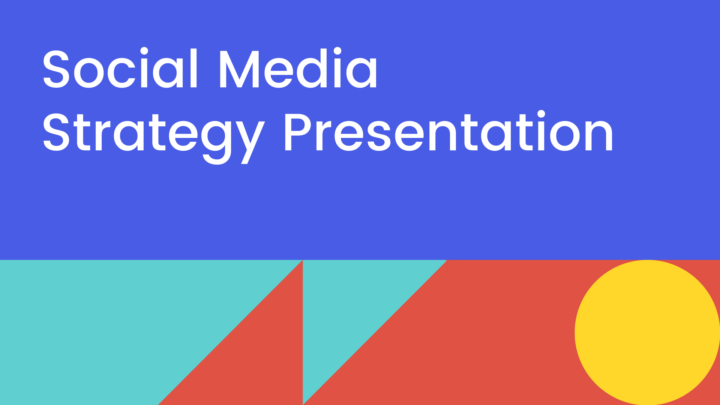 Social Media
Strategy Presentation